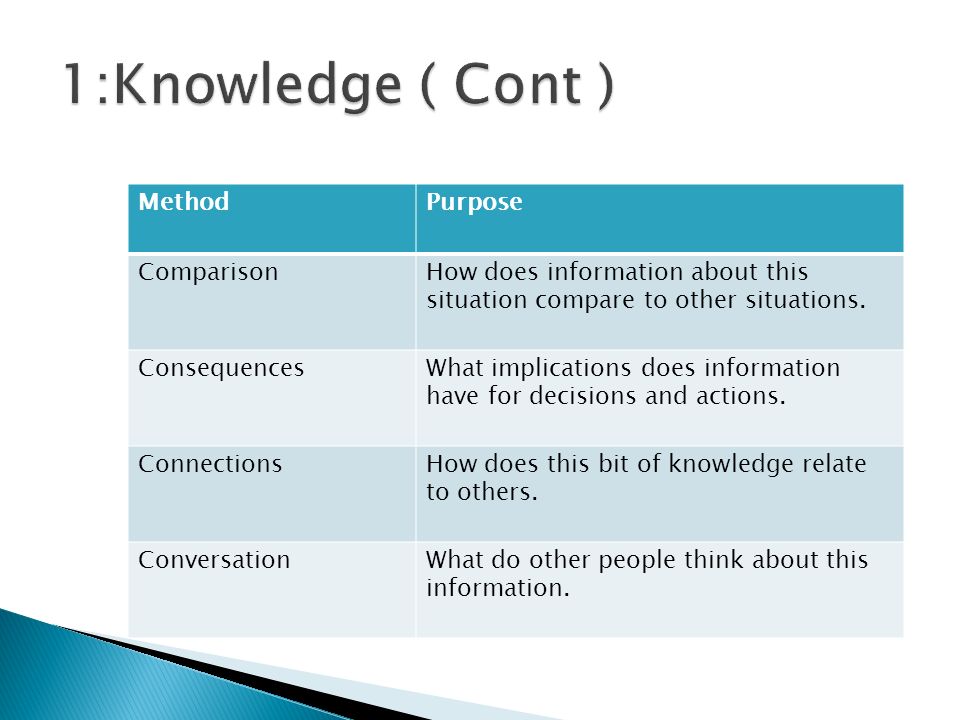 1:Knowledge ( Cont )

| Method | Purpose |
|---|---|
| Comparison | How does information about this situation compare to other situations. |
| Consequences | What implications does information have for decisions and actions. |
| Connections | How does this bit of knowledge relate to others. |
| Conversation | What do other people think about this information. |